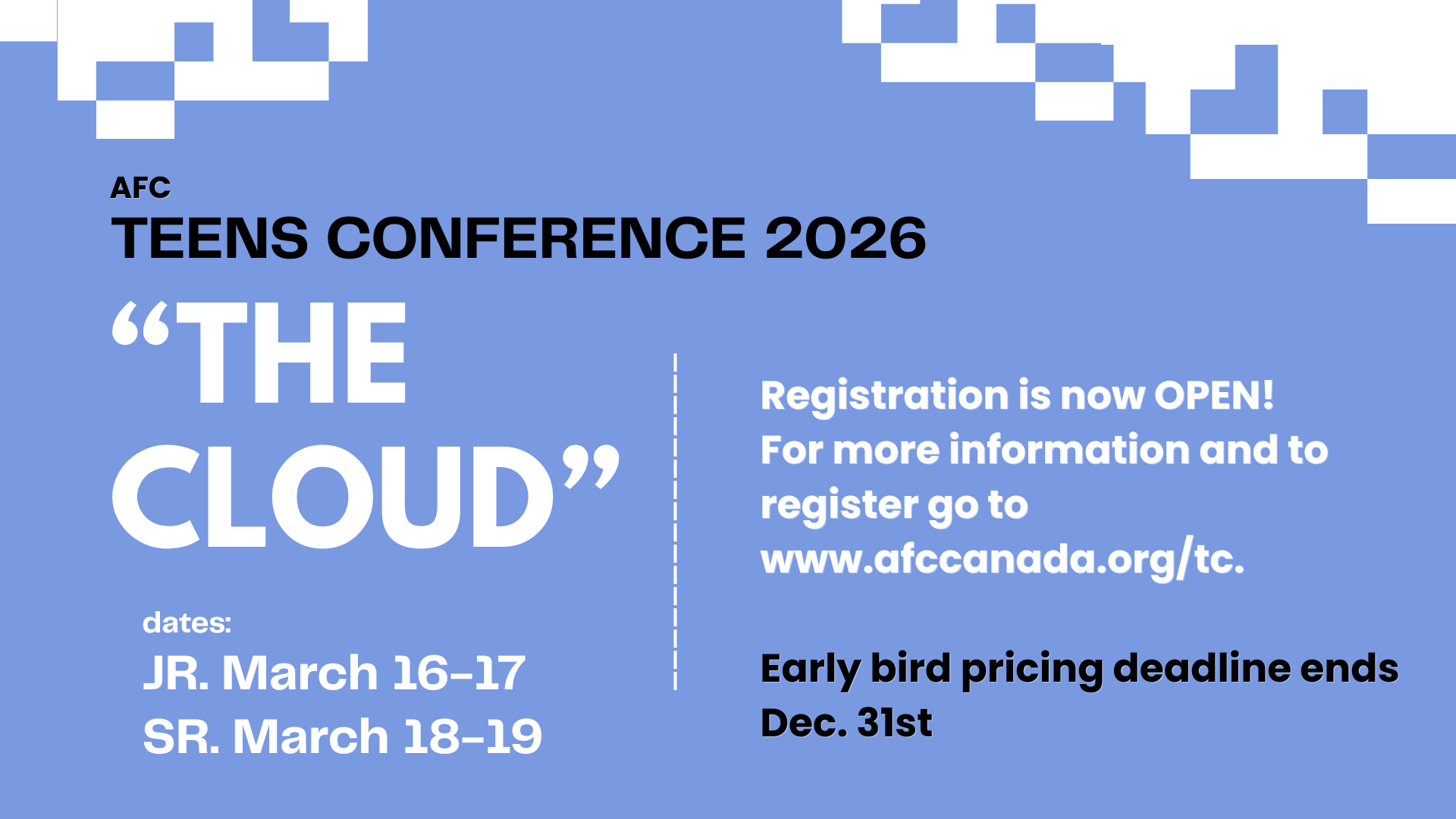 AFC
TEENS CONFERENCE 2026

“THE CLOUD”

dates:
JR. March 16-17
SR. March 18-19

Registration is now OPEN!
For more information and to register go to www.afccanada.org/tc.

Early bird pricing deadline ends Dec. 31st